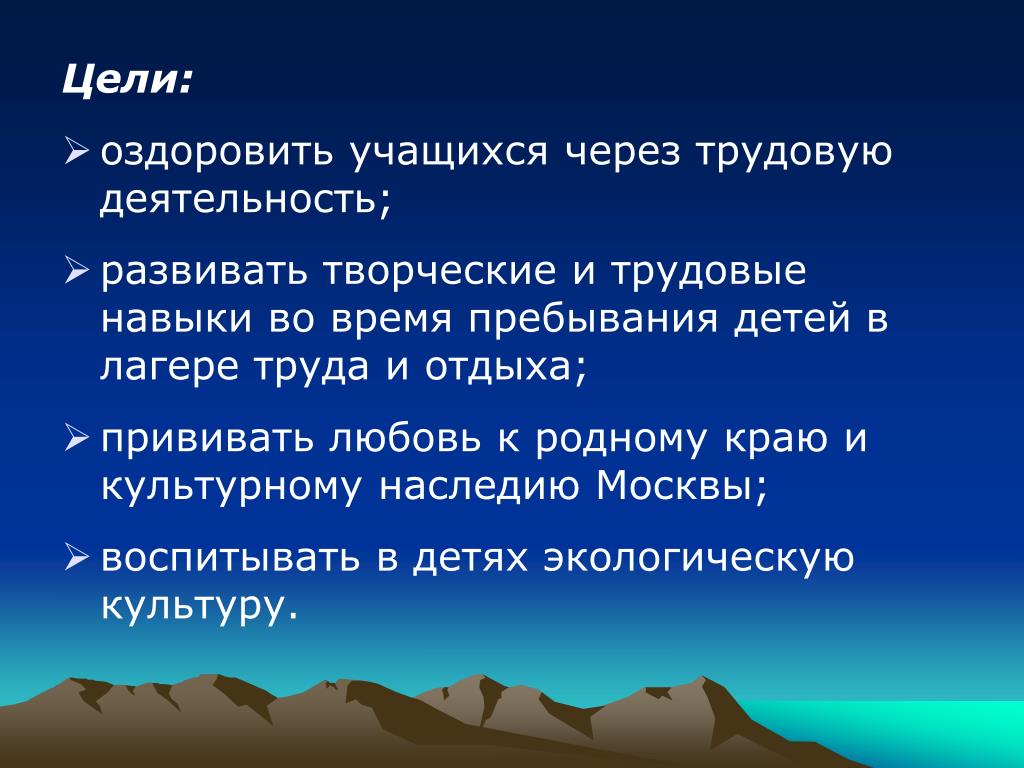 Цели:

➢ оздоровить учащихся через трудовую деятельность;

➢ развивать творческие и трудовые навыки во время пребывания детей в лагере труда и отдыха;

➢ прививать любовь к родному краю и культурному наследию Москвы;

➢ воспитывать в детях экологическую культуру.